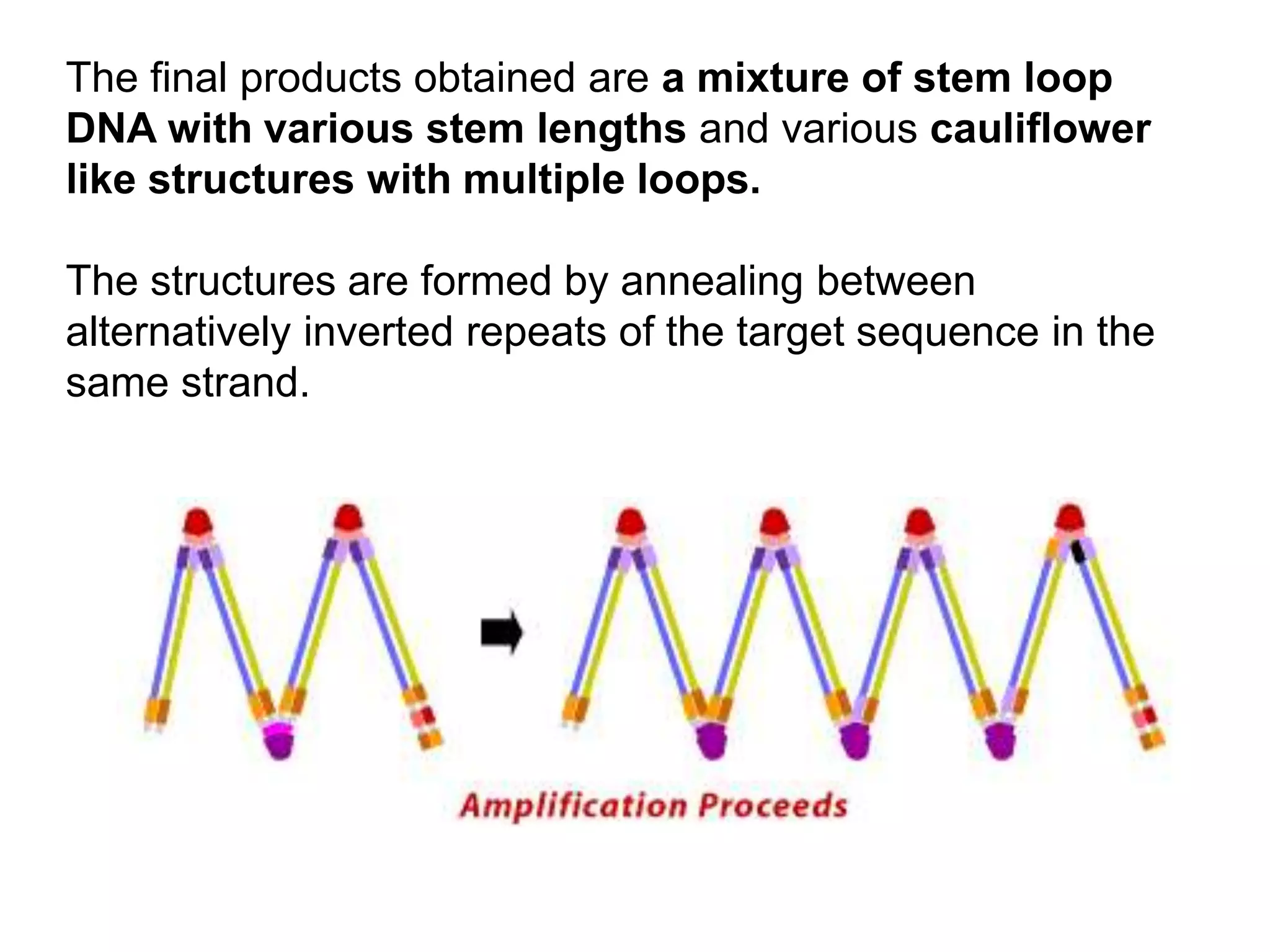 The final products obtained are a mixture of stem loop DNA with various stem lengths and various cauliflower like structures with multiple loops.

The structures are formed by annealing between alternatively inverted repeats of the target sequence in the same strand.

Amplification Proceeds